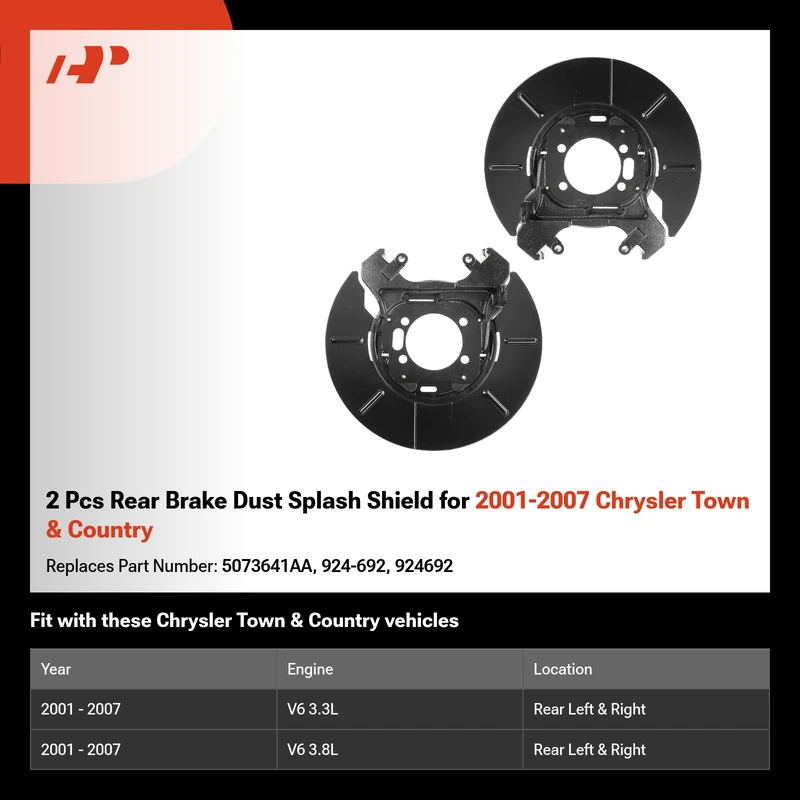 2 Pcs Rear Brake Dust Splash Shield for 2001-2007 Chrysler Town & Country

Replaces Part Number: 5073641AA, 924-692, 924692

Fit with these Chrysler Town & Country vehicles

| Year | Engine | Location |
|---|---|---|
| 2001 - 2007 | V6 3.3L | Rear Left & Right |
| 2001 - 2007 | V6 3.8L | Rear Left & Right |